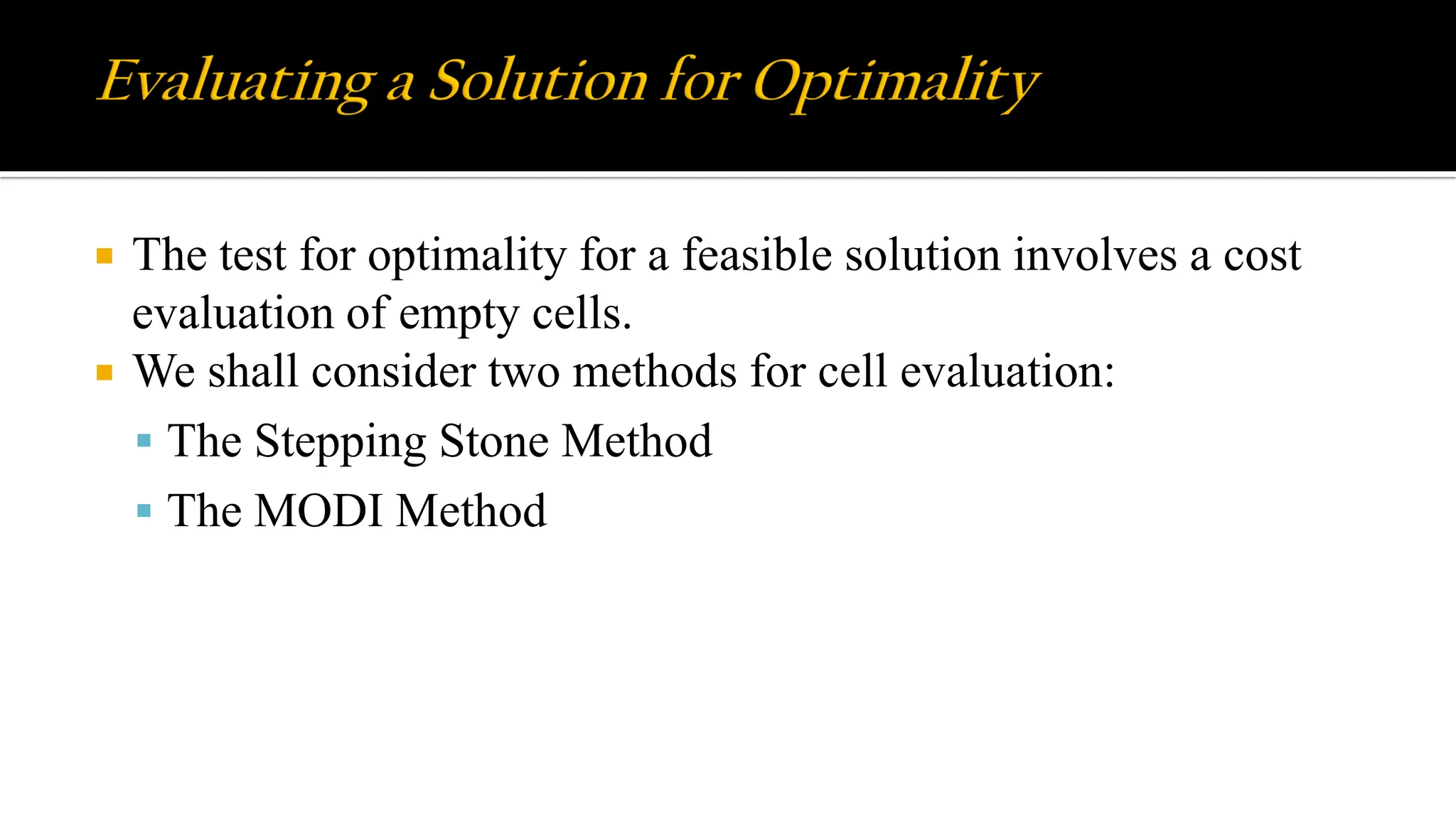 Evaluating a Solution for Optimality

▪ The test for optimality for a feasible solution involves a cost evaluation of empty cells.
▪ We shall consider two methods for cell evaluation:
 ▪ The Stepping Stone Method
 ▪ The MODI Method